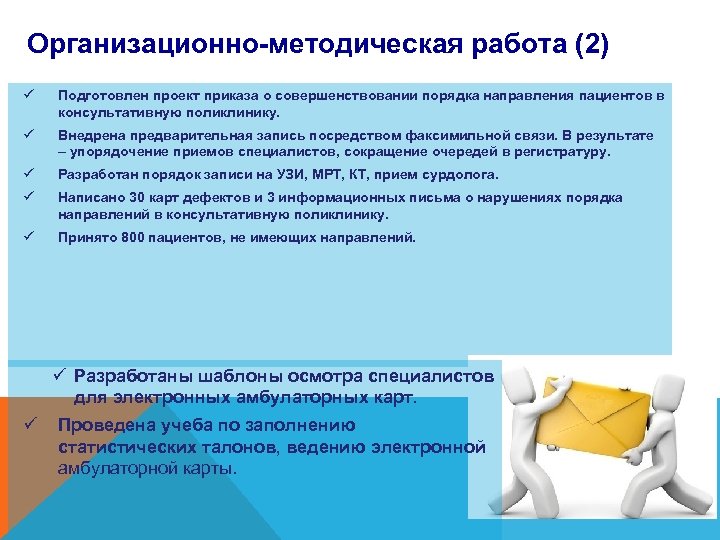 Организационно-методическая работа (2)

✓ Подготовлен проект приказа о совершенствовании порядка направления пациентов в консультативную поликлинику.

✓ Внедрена предварительная запись посредством факсимильной связи. В результате – упорядочение приемов специалистов, сокращение очередей в регистратуру.

✓ Разработан порядок записи на УЗИ, МРТ, КТ, прием сурдолога.

✓ Написано 30 карт дефектов и 3 информационных письма о нарушениях порядка направлений в консультативную поликлинику.

✓ Принято 800 пациентов, не имеющих направлений.

✓ Разработаны шаблоны осмотра специалистов для электронных амбулаторных карт.

✓ Проведена учеба по заполнению статистических талонов, ведению электронной амбулаторной карты.